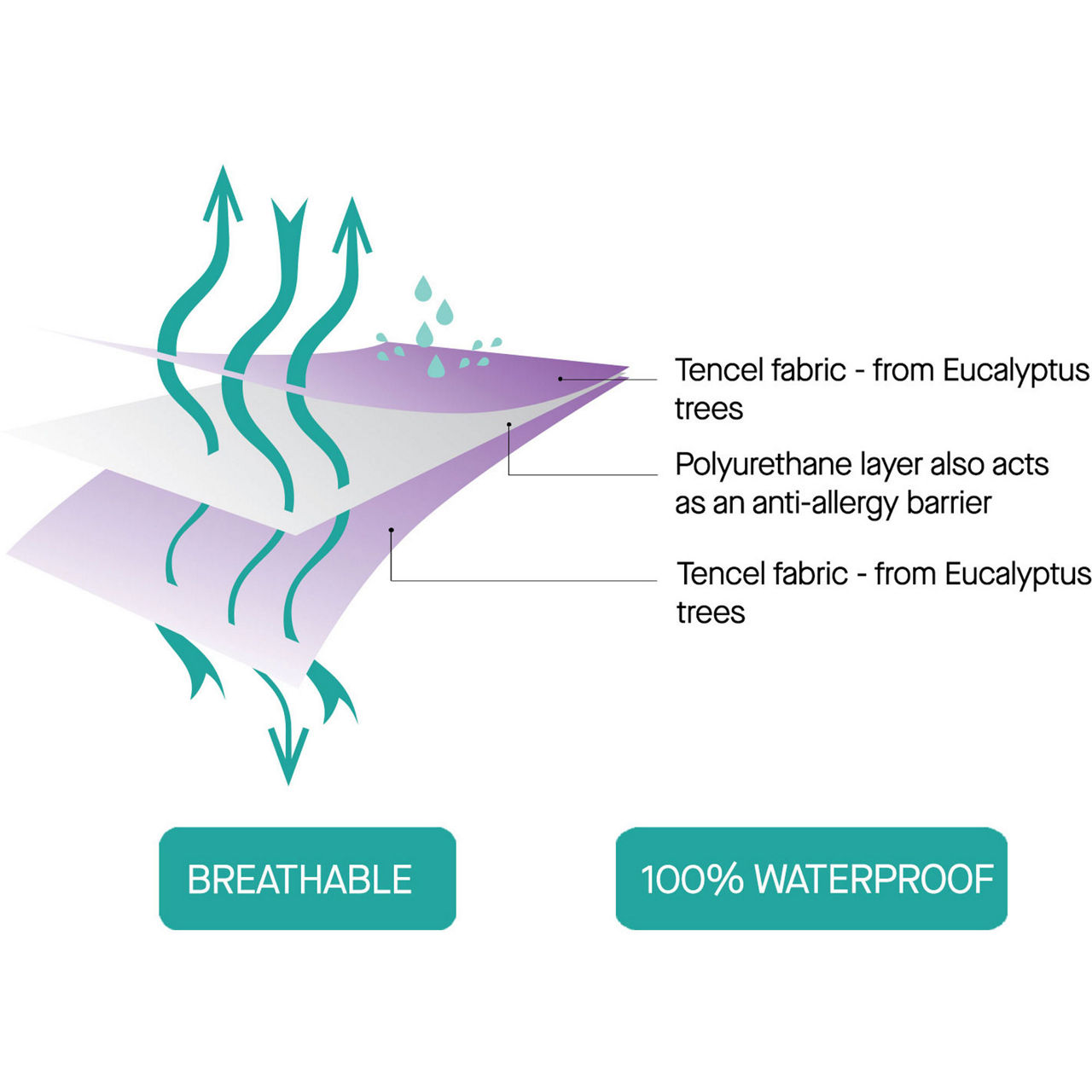 Tencel fabric - from Eucalyptus trees

Polyurethane layer also acts as an anti-allergy barrier

Tencel fabric - from Eucalyptus trees

BREATHABLE

100% WATERPROOF